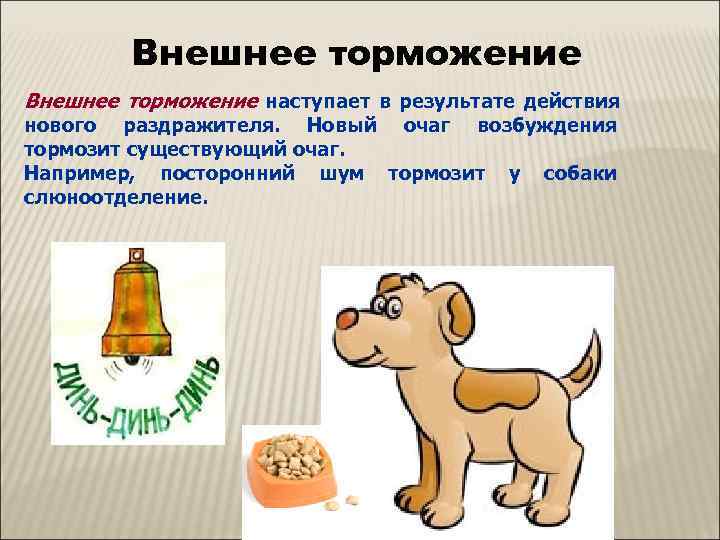 Внешнее торможение

Внешнее торможение наступает в результате действия нового раздражителя. Новый очаг возбуждения тормозит существующий очаг.
Например, посторонний шум тормозит у собаки слюноотделение.

ДИНЬ-ДИНЬ-ДИНЬ